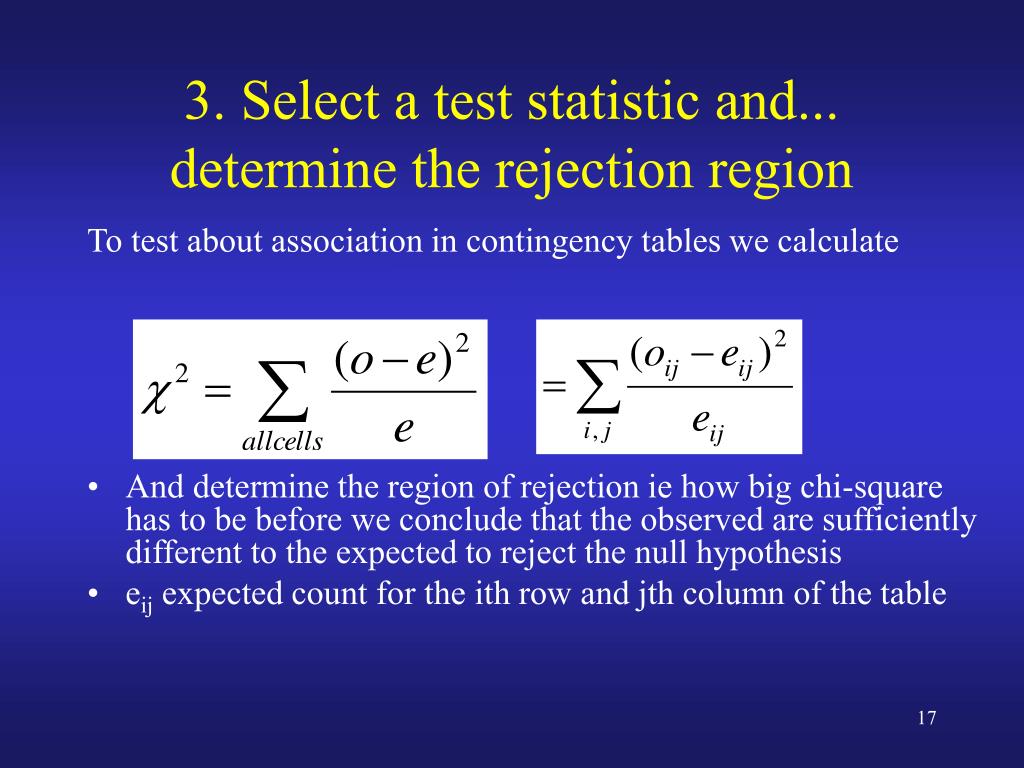 3. Select a test statistic and... determine the rejection region

To test about association in contingency tables we calculate

$\chi^2 = \sum_{allcells} \frac{(o-e)^2}{e}$ $= \sum_{i,j} \frac{(o_{ij}-e_{ij})^2}{e_{ij}}$

• And determine the region of rejection ie how big chi-square has to be before we conclude that the observed are sufficiently different to the expected to reject the null hypothesis
• $e_{ij}$ expected count for the ith row and jth column of the table

17